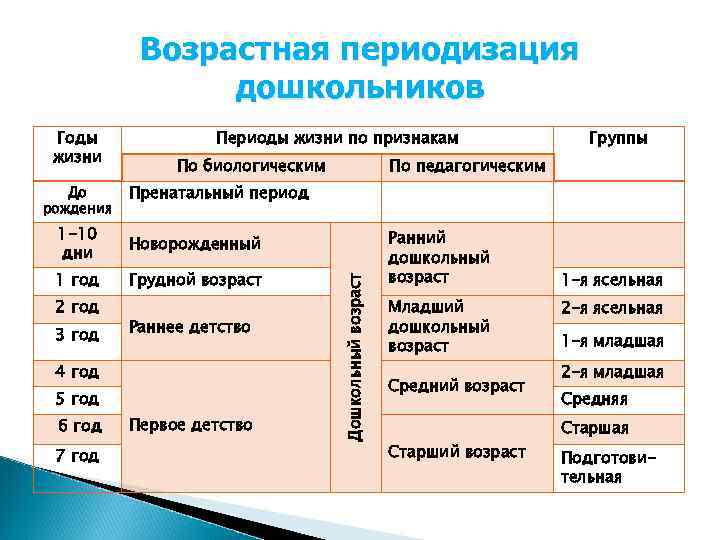 Возрастная периодизация дошкольников

| Годы жизни | Периоды жизни по признакам | | | Группы |
|---|---|---|---|---|
| | По биологическим | | По педагогическим | |
| До рождения | Пренатальный период | | | |
| 1-10 дни | Новорожденный | Дошкольный возраст | Ранний дошкольный возраст | |
| 1 год | Грудной возраст | | | 1-я ясельная |
| 2 год | Раннее детство | | Младший дошкольный возраст | 2-я ясельная |
| 3 год | | | | 1-я младшая |
| 4 год | Первое детство | | Средний возраст | 2-я младшая |
| 5 год | | | | Средняя |
| 6 год | | | Старший возраст | Старшая |
| 7 год | | | | Подготовительная |